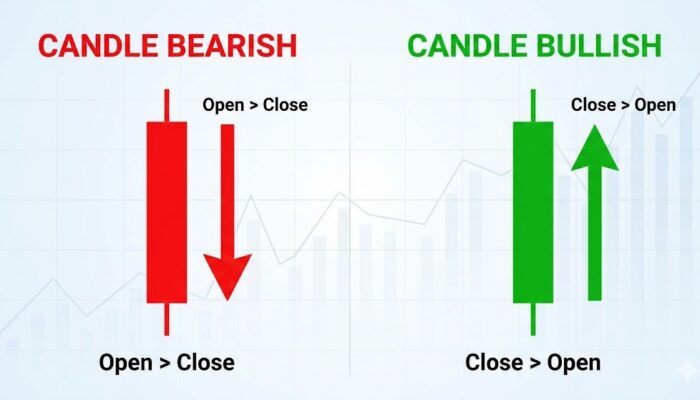 CANDLE BEARISH

Open > Close

Open > Close

CANDLE BULLISH

Close > Open

Close > Open